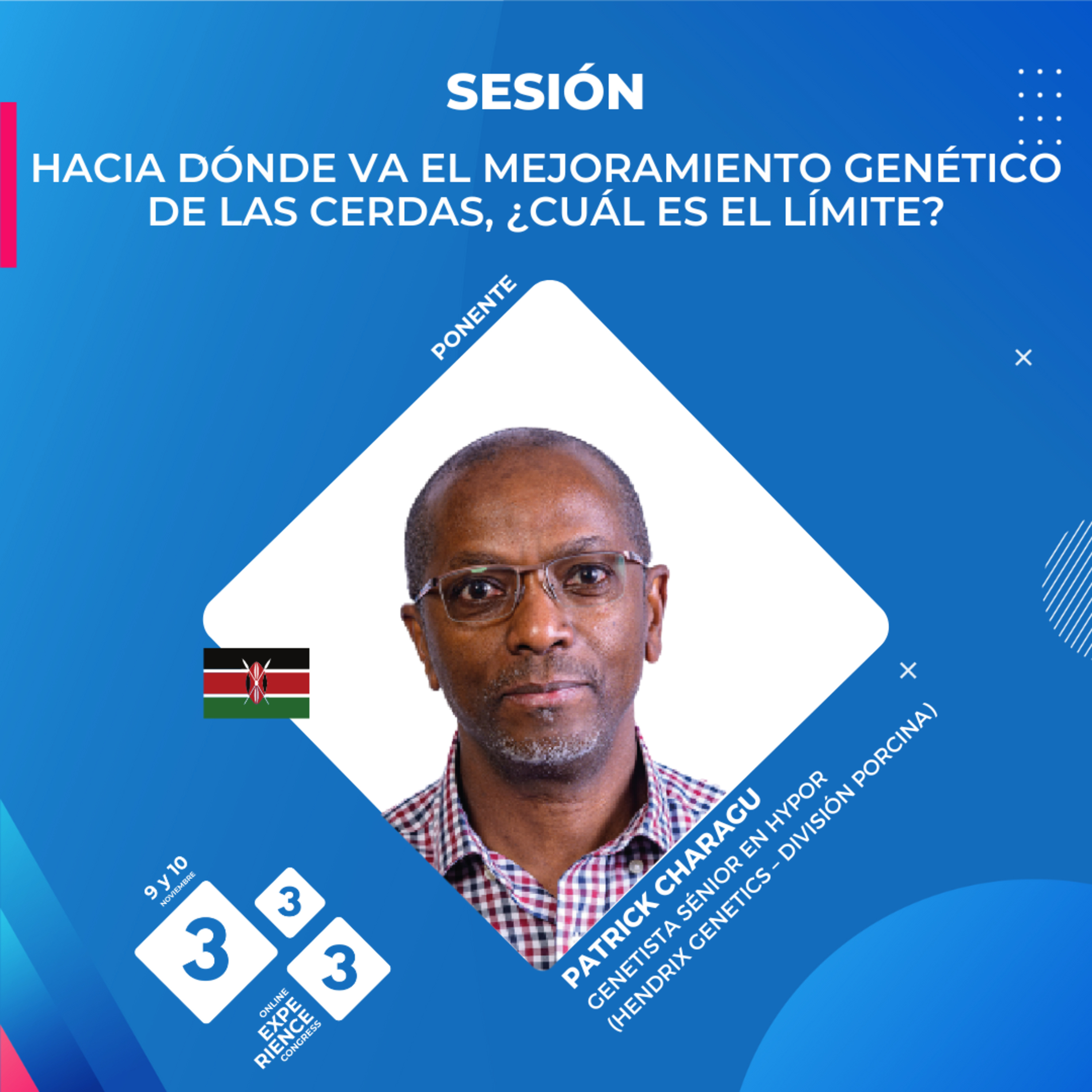 SESIÓN

HACIA DÓNDE VA EL MEJORAMIENTO GENÉTICO DE LAS CERDAS, ¿CUÁL ES EL LÍMITE?

PONENTE

PATRICK CHARAGU
GENETISTA SÉNIOR EN HYPOR
(HENDRIX GENETICS - DIVISIÓN PORCINA)

9 y 10
NOVIEMBRE
3
3
3
ONLINE
EXPE
RIENCE
CONGRESS